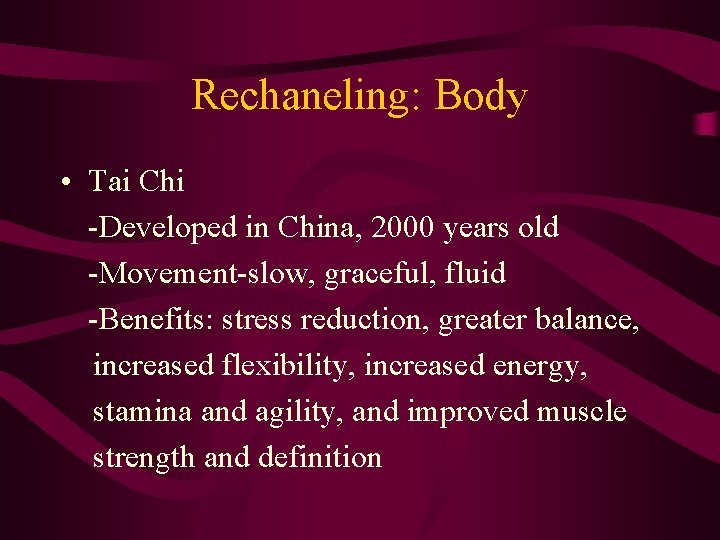 Rechaneling: Body

• Tai Chi
-Developed in China, 2000 years old
-Movement-slow, graceful, fluid
-Benefits: stress reduction, greater balance, increased flexibility, increased energy, stamina and agility, and improved muscle strength and definition